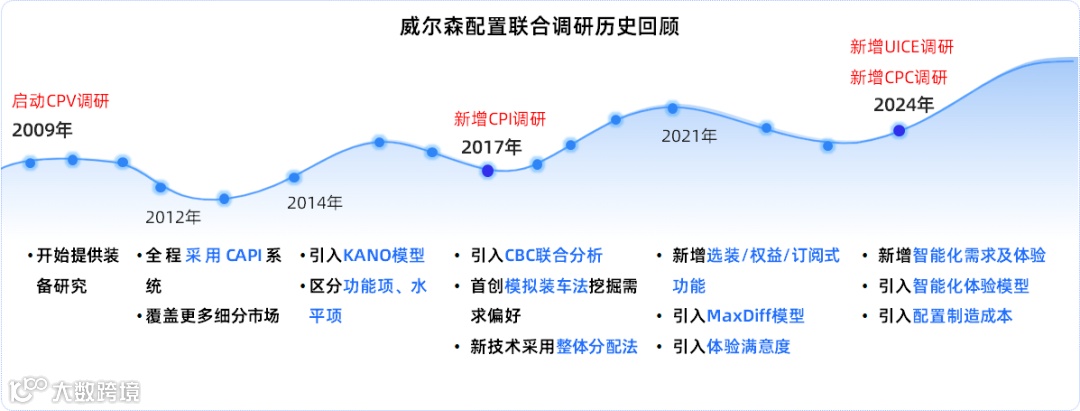 威尔森配置联合调研历史回顾

启动CPV调研
2009年

2012年

2014年

新增CPI调研
2017年

2021年

新增UICE调研
新增CPC调研
2024年

• 开始提供装备研究

• 全程采用CAPI系统
• 覆盖更多细分市场

• 引入KANO模型
• 区分功能项、水平项

• 引入CBC联合分析
• 首创模拟装车法挖掘需求偏好
• 新技术采用整体分配法

• 新增选装/权益/订阅式功能
• 引入MaxDiff模型
• 引入体验满意度

• 新增智能化需求及体验
• 引入智能化体验模型
• 引入配置制造成本

大数跨境